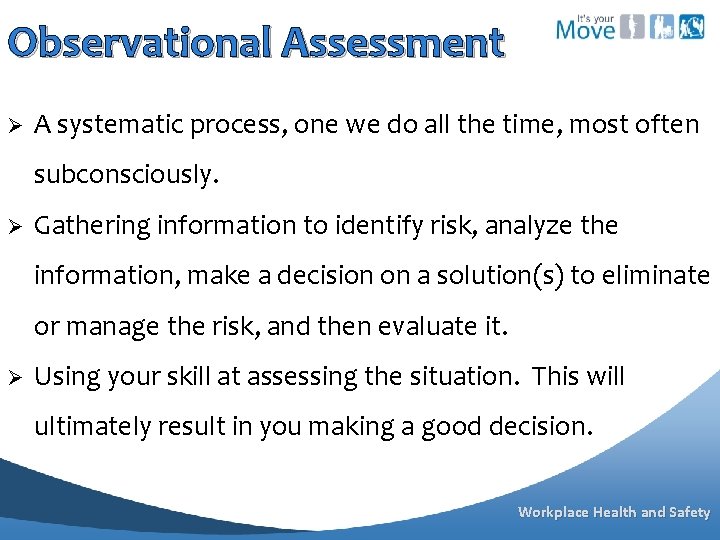 Observational Assessment

It's your Move

➢ A systematic process, one we do all the time, most often subconsciously.

➢ Gathering information to identify risk, analyze the information, make a decision on a solution(s) to eliminate or manage the risk, and then evaluate it.

➢ Using your skill at assessing the situation. This will ultimately result in you making a good decision.

Workplace Health and Safety